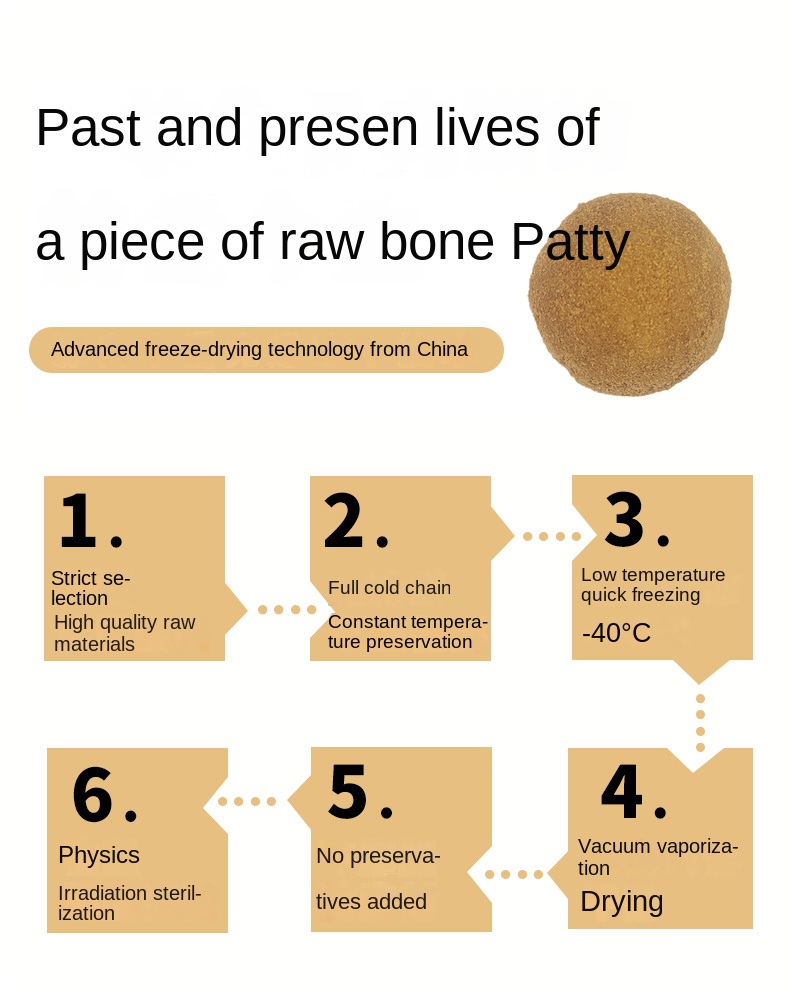 Past and presen lives of

a piece of raw bone Patty

Advanced freeze-drying technology from China

1.

Strict selection

High quality raw materials

2.

Full cold chain

Constant temperature preservation

3.

Low temperature quick freezing

-40°C

4.

Vacuum vaporization

Drying

5.

No preservatives added

6.

Physics

Irradiation sterilization